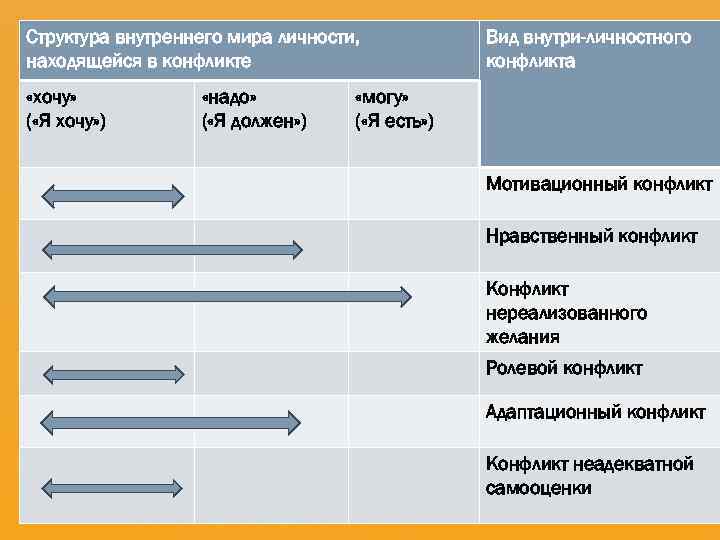 | Структура внутреннего мира личности, находящейся в конфликте | | | Вид внутри-личностного конфликта |
|---|---|---|---|
| «хочу» («Я хочу») | «надо» («Я должен») | «могу» («Я есть») | |
| | | | Мотивационный конфликт |
| | | | Нравственный конфликт |
| | | | Конфликт нереализованного желания |
| | | | Ролевой конфликт |
| | | | Адаптационный конфликт |
| | | | Конфликт неадекватной самооценки |